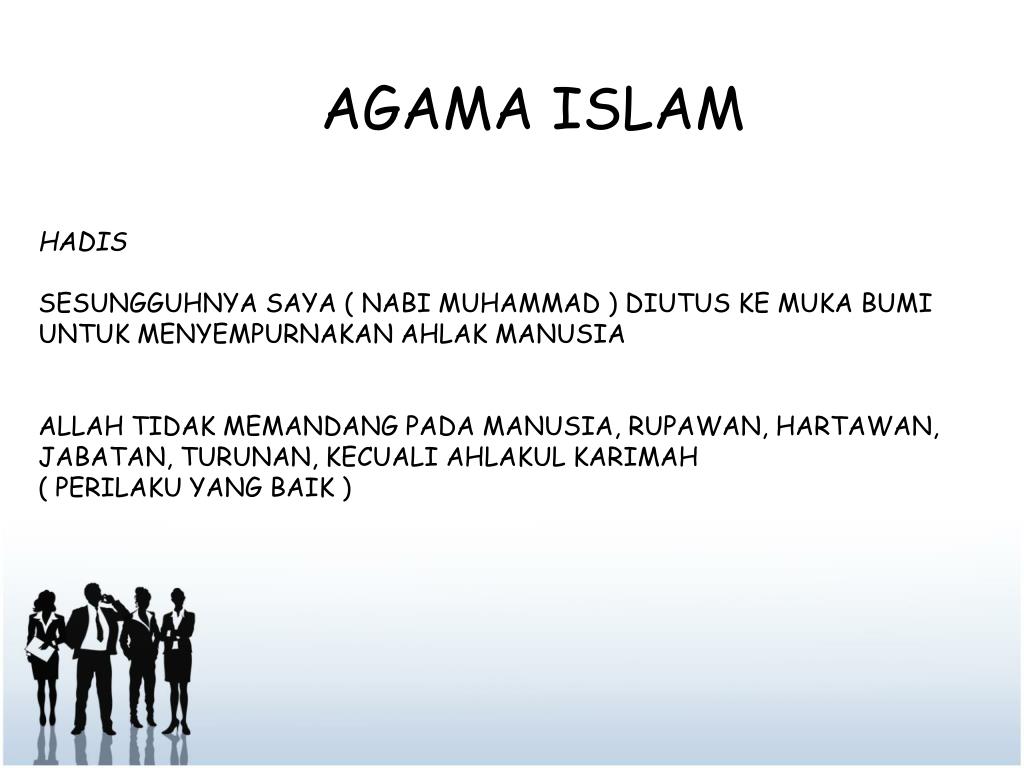 AGAMA ISLAM

HADIS

SESUNGGUHNYA SAYA ( NABI MUHAMMAD ) DIUTUS KE MUKA BUMI UNTUK MENYEMPURNAKAN AHLAK MANUSIA

ALLAH TIDAK MEMANDANG PADA MANUSIA, RUPAWAN, HARTAWAN, JABATAN, TURUNAN, KECUALI AHLAKUL KARIMAH
( PERILAKU YANG BAIK )